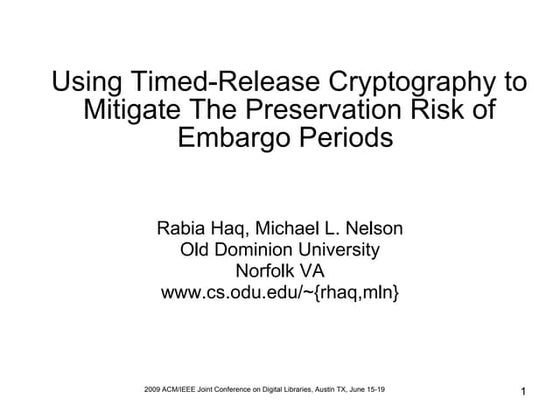 Using Timed-Release Cryptography to Mitigate The Preservation Risk of Embargo Periods

Rabia Haq, Michael L. Nelson
Old Dominion University
Norfolk VA
www.cs.odu.edu/~{rhaq,mln}

2009 ACM/IEEE Joint Conference on Digital Libraries, Austin TX, June 15-19

1